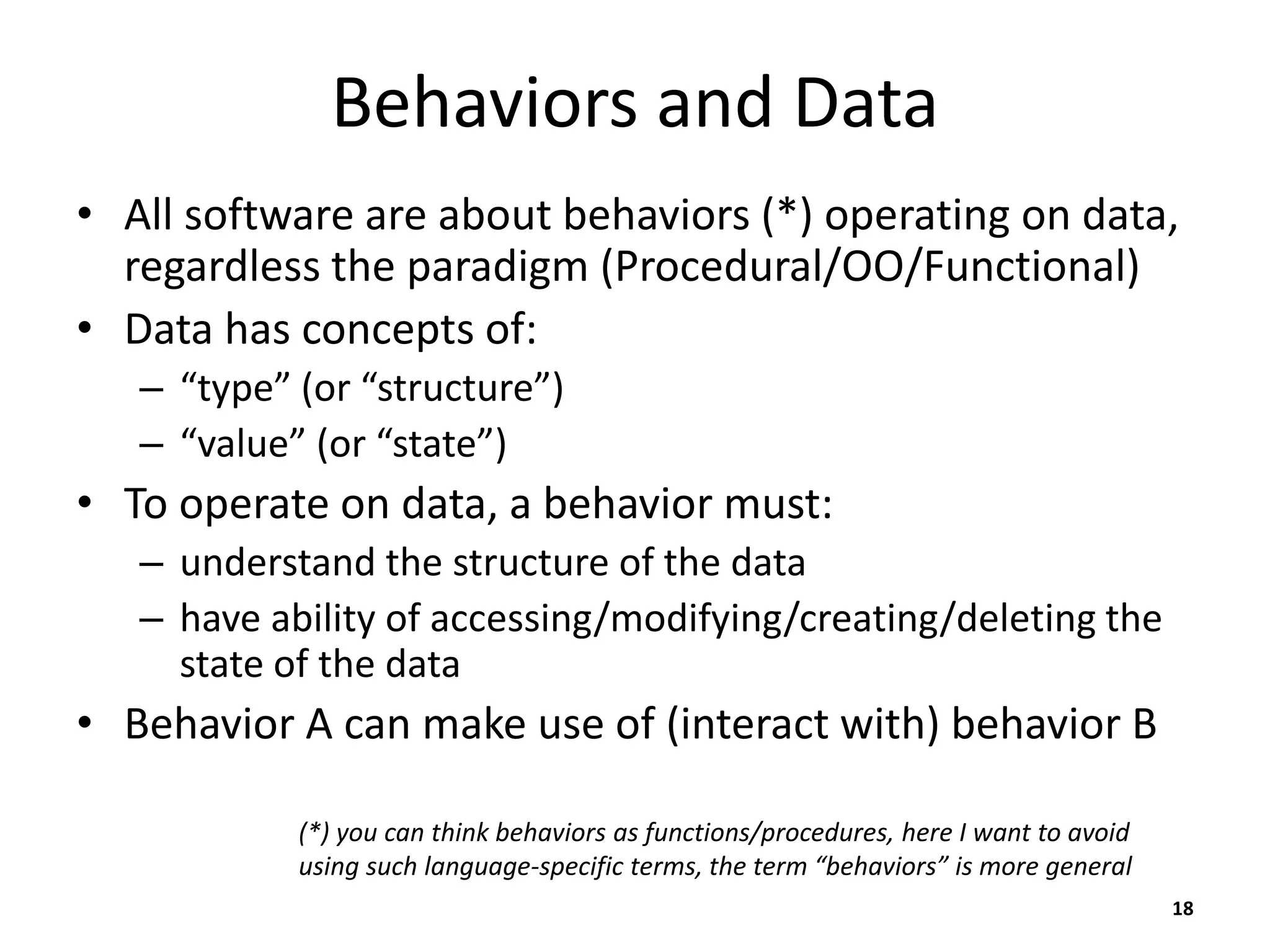 Behaviors and Data

• All software are about behaviors (*) operating on data, regardless the paradigm (Procedural/OO/Functional)
• Data has concepts of:
– “type” (or “structure”)
– “value” (or “state”)
• To operate on data, a behavior must:
– understand the structure of the data
– have ability of accessing/modifying/creating/deleting the state of the data
• Behavior A can make use of (interact with) behavior B

(*) you can think behaviors as functions/procedures, here I want to avoid using such language-specific terms, the term “behaviors” is more general

18